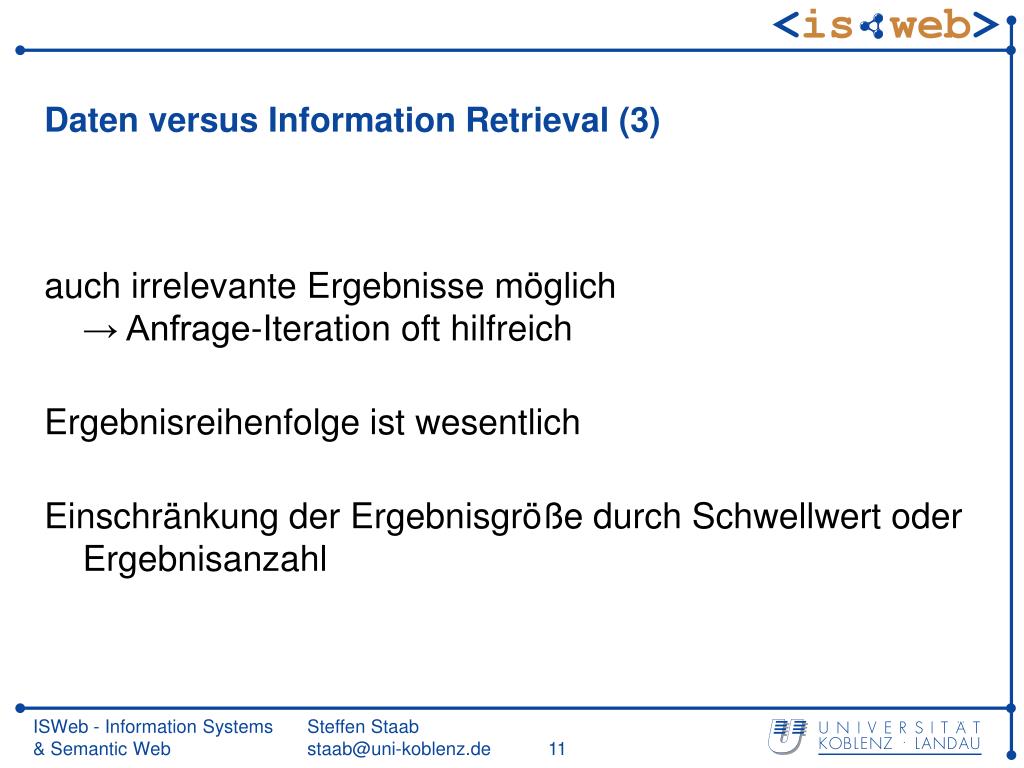 <is web>

Daten versus Information Retrieval (3)

auch irrelevante Ergebnisse möglich
→ Anfrage-Iteration oft hilfreich

Ergebnisreihenfolge ist wesentlich

Einschränkung der Ergebnisgröße durch Schwellwert oder Ergebnisanzahl

ISWeb - Information Systems & Semantic Web

Steffen Staab
staab@uni-koblenz.de

11

UNIVERSITÄT
KOBLENZ · LANDAU